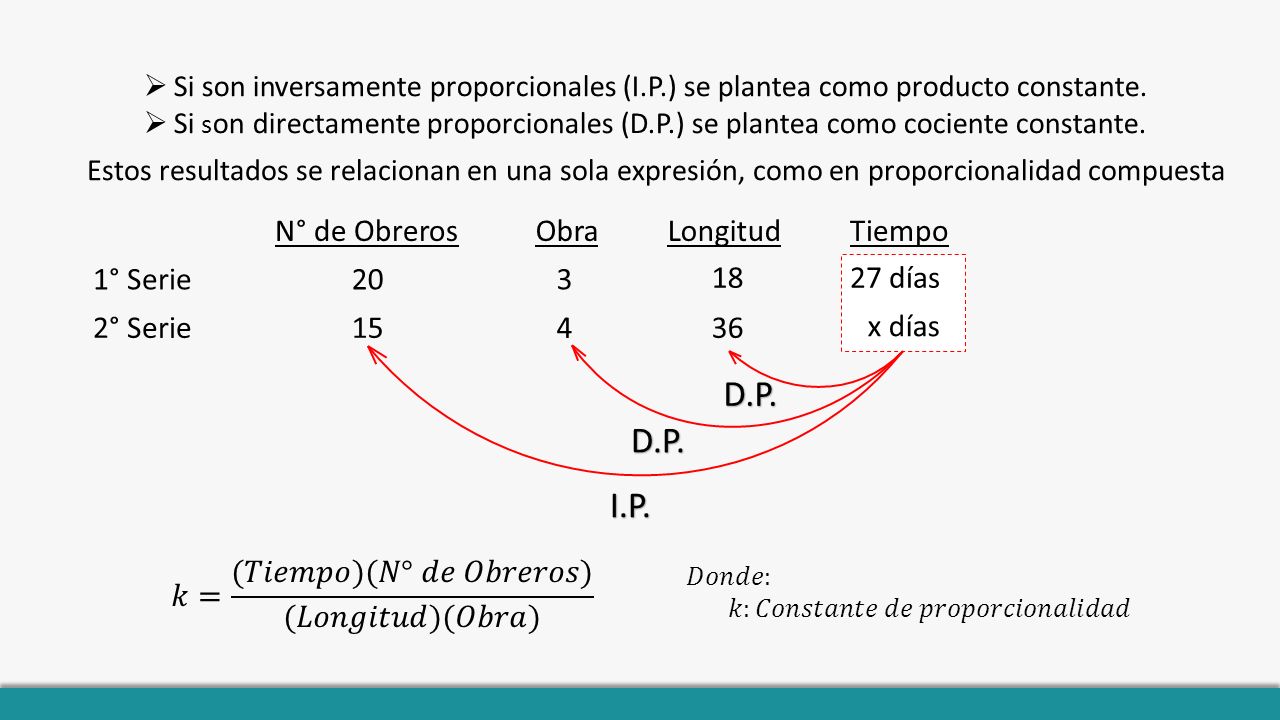 ➢ Si son inversamente proporcionales (I.P.) se plantea como producto constante.
➢ Si son directamente proporcionales (D.P.) se plantea como cociente constante.

Estos resultados se relacionan en una sola expresión, como en proporcionalidad compuesta

| | N° de Obreros | Obra | Longitud | Tiempo |
|---|---|---|---|---|
| 1° Serie | 20 | 3 | 18 | 27 días |
| 2° Serie | 15 | 4 | 36 | x días |

D.P.
D.P.
I.P.

$k = \frac{(Tiempo)(N° \ de \ Obreros)}{(Longitud)(Obra)}$

$Donde$:
$k$: $Constante \ de \ proporcionalidad$